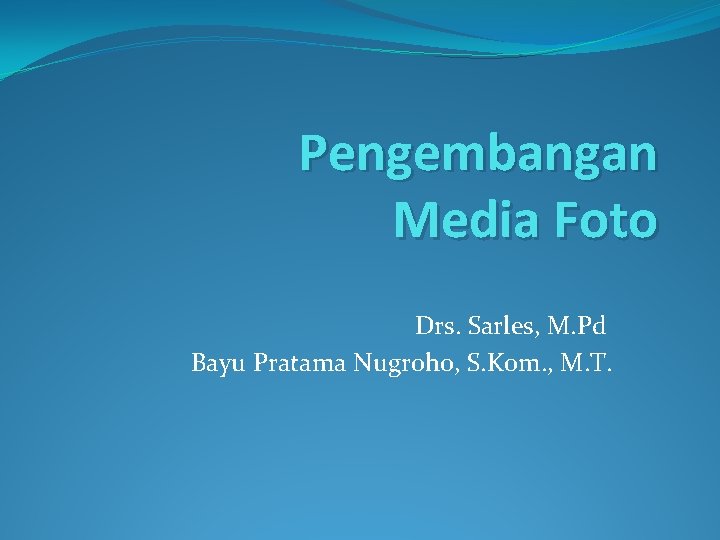 Pengembangan
Media Foto

Drs. Sarles, M.Pd
Bayu Pratama Nugroho, S.Kom., M.T.